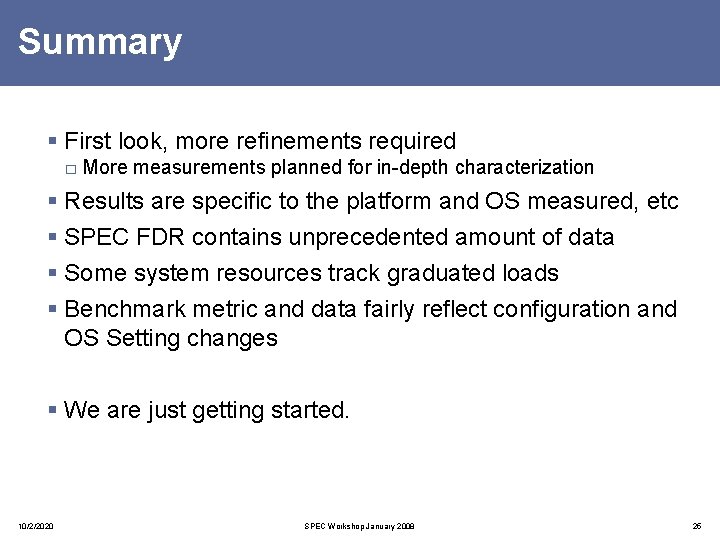 Summary

▪ First look, more refinements required
□ More measurements planned for in-depth characterization

▪ Results are specific to the platform and OS measured, etc

▪ SPEC FDR contains unprecedented amount of data

▪ Some system resources track graduated loads

▪ Benchmark metric and data fairly reflect configuration and OS Setting changes

▪ We are just getting started.

10/2/2020

SPEC Workshop January 2008

26